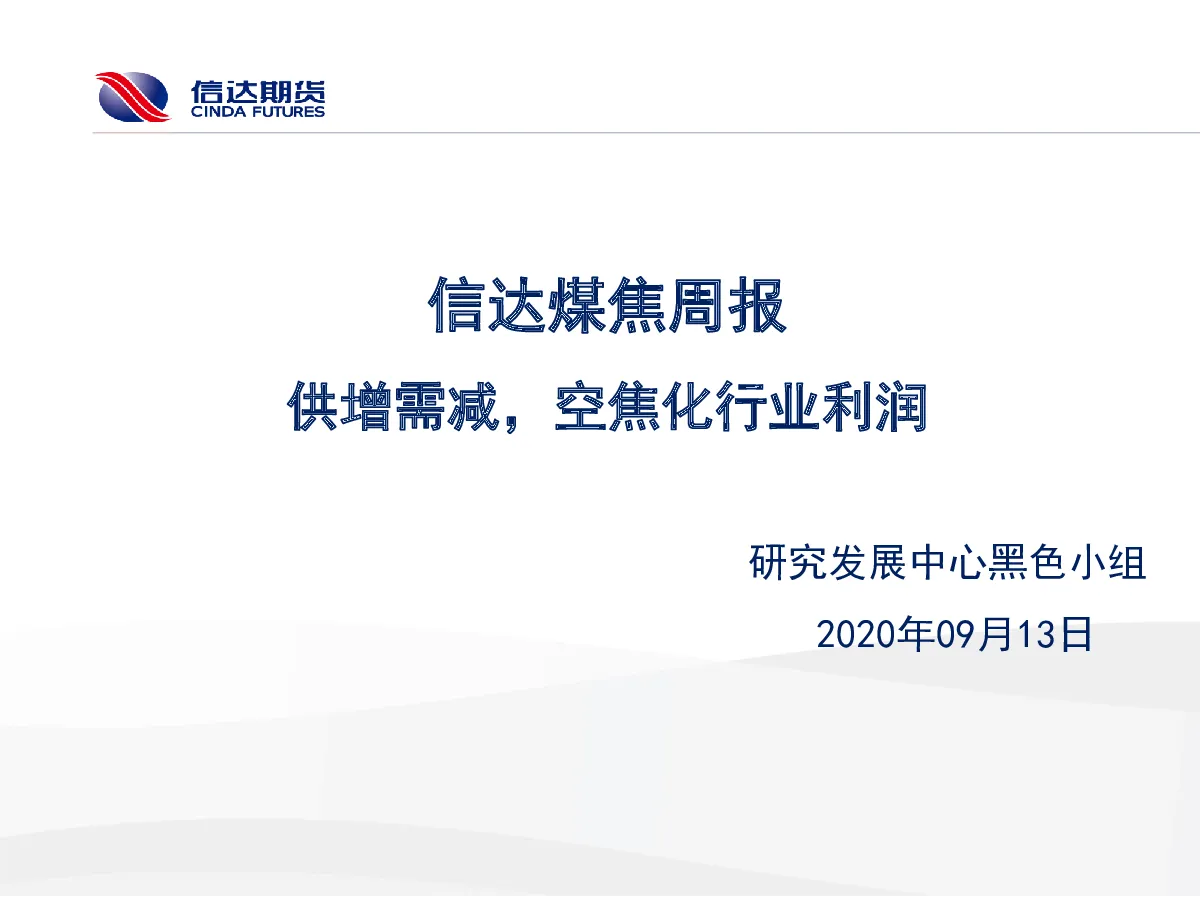 信达期货
CINDA FUTURES

信达煤焦周报

供增需减，空焦化行业利润

研究发展中心黑色小组

2020年09月13日